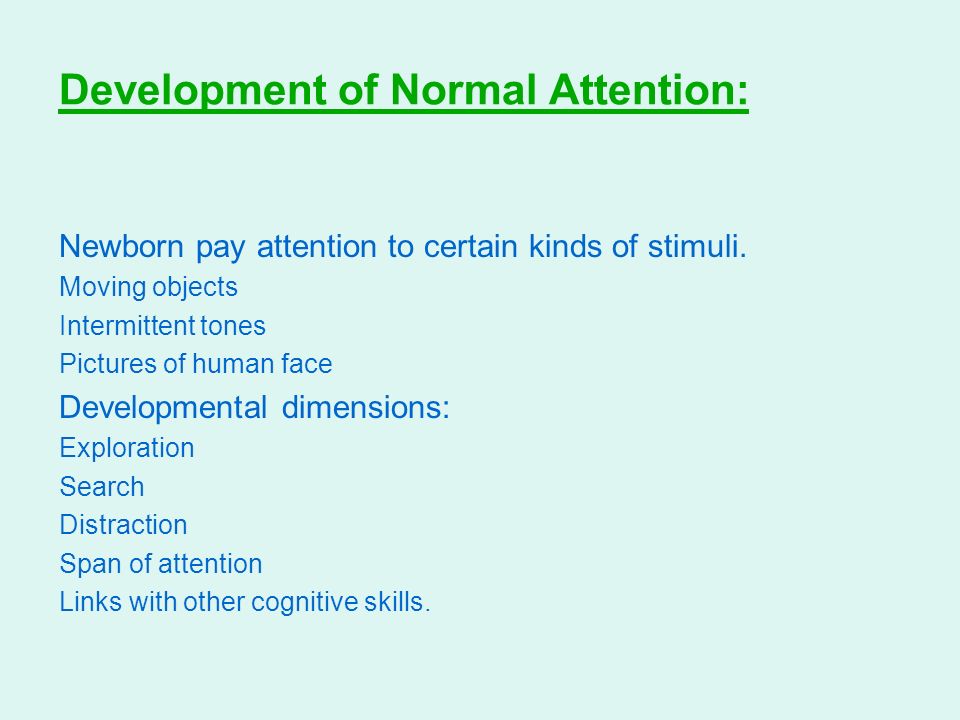 Development of Normal Attention:

Newborn pay attention to certain kinds of stimuli.
Moving objects
Intermittent tones
Pictures of human face
Developmental dimensions:
Exploration
Search
Distraction
Span of attention
Links with other cognitive skills.